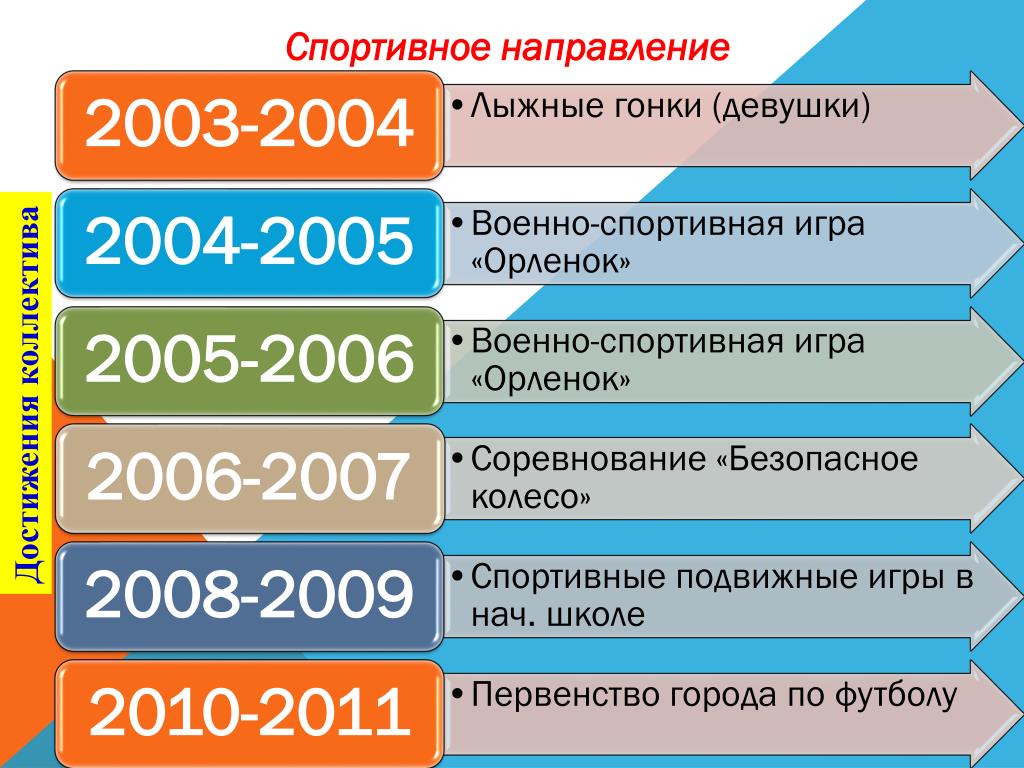 Спортивное направление

Достижения коллектива

2003-2004
• Лыжные гонки (девушки)

2004-2005
• Военно-спортивная игра «Орленок»

2005-2006
• Военно-спортивная игра «Орленок»

2006-2007
• Соревнование «Безопасное колесо»

2008-2009
• Спортивные подвижные игры в нач. школе

2010-2011
• Первенство города по футболу